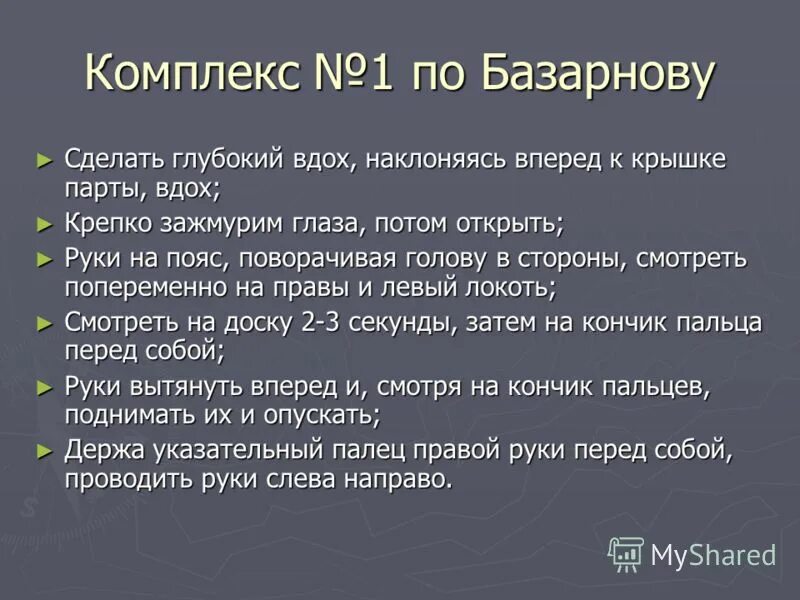 Комплекс №1 по Базарнову

► Сделать глубокий вдох, наклоняясь вперед к крышке парты, вдох;
► Крепко зажмурим глаза, потом открыть;
► Руки на пояс, поворачивая голову в стороны, смотреть попеременно на правы и левый локоть;
► Смотреть на доску 2-3 секунды, затем на кончик пальца перед собой;
► Руки вытянуть вперед и, смотря на кончик пальцев, поднимать их и опускать;
► Держа указательный палец правой руки перед собой, проводить руки слева направо.

MyShared